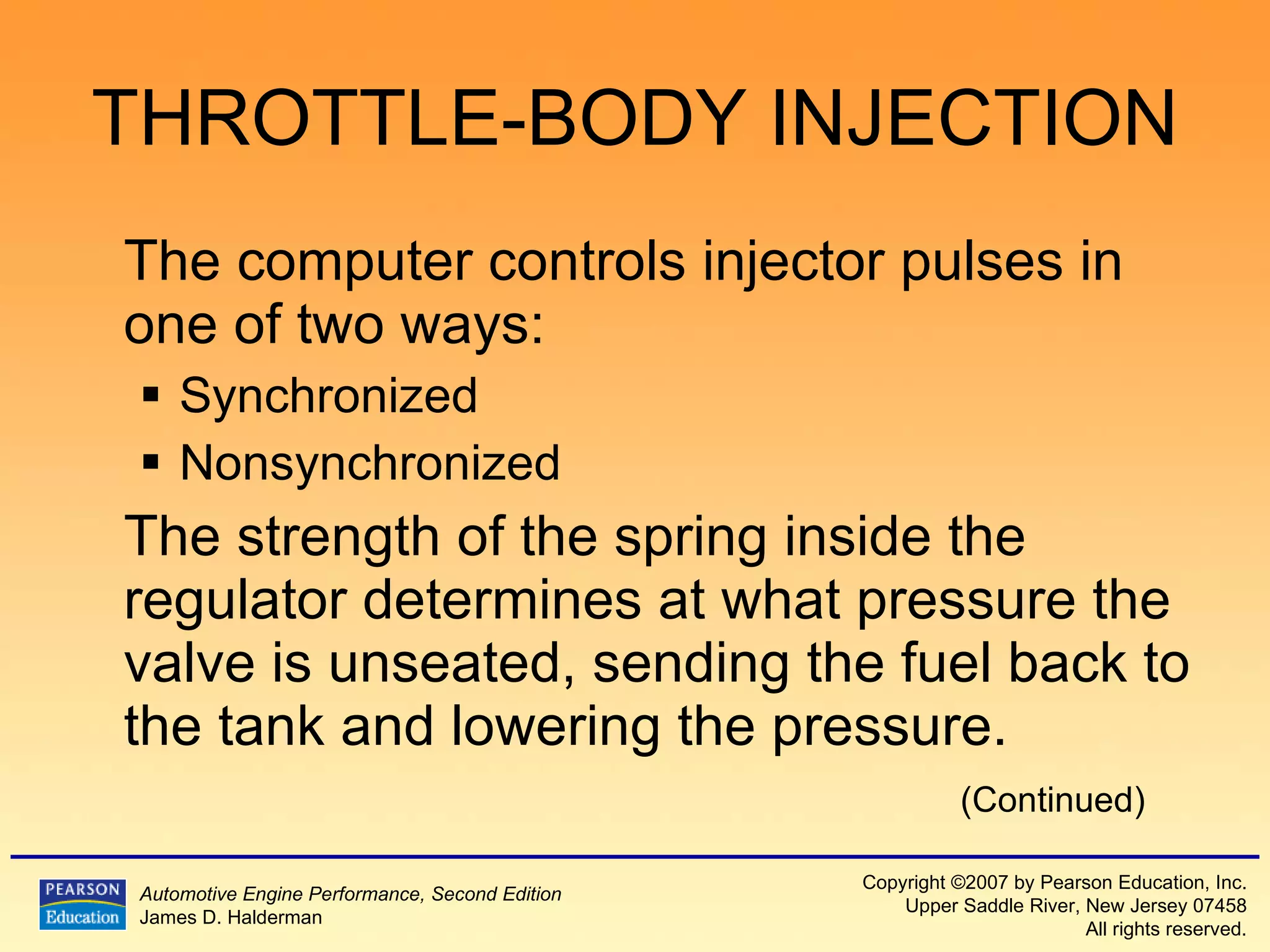 THROTTLE-BODY INJECTION

The computer controls injector pulses in one of two ways:

▪ Synchronized
▪ Nonsynchronized

The strength of the spring inside the regulator determines at what pressure the valve is unseated, sending the fuel back to the tank and lowering the pressure.

(Continued)

PEARSON Education

Automotive Engine Performance, Second Edition
James D. Halderman

Copyright ©2007 by Pearson Education, Inc.
Upper Saddle River, New Jersey 07458
All rights reserved.